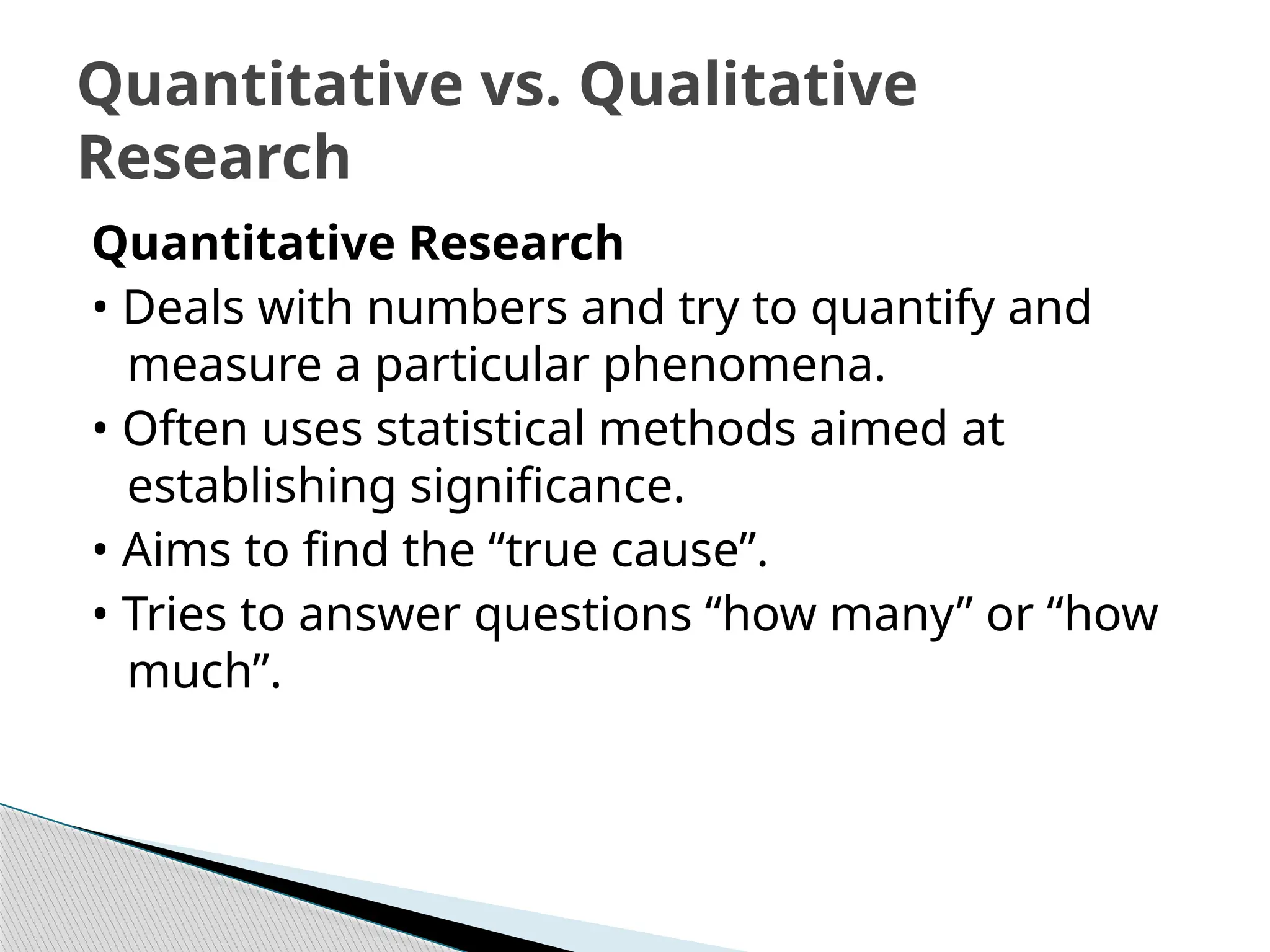 Quantitative vs. Qualitative Research

Quantitative Research

• Deals with numbers and try to quantify and measure a particular phenomena.

• Often uses statistical methods aimed at establishing significance.

• Aims to find the “true cause”.

• Tries to answer questions “how many” or “how much”.